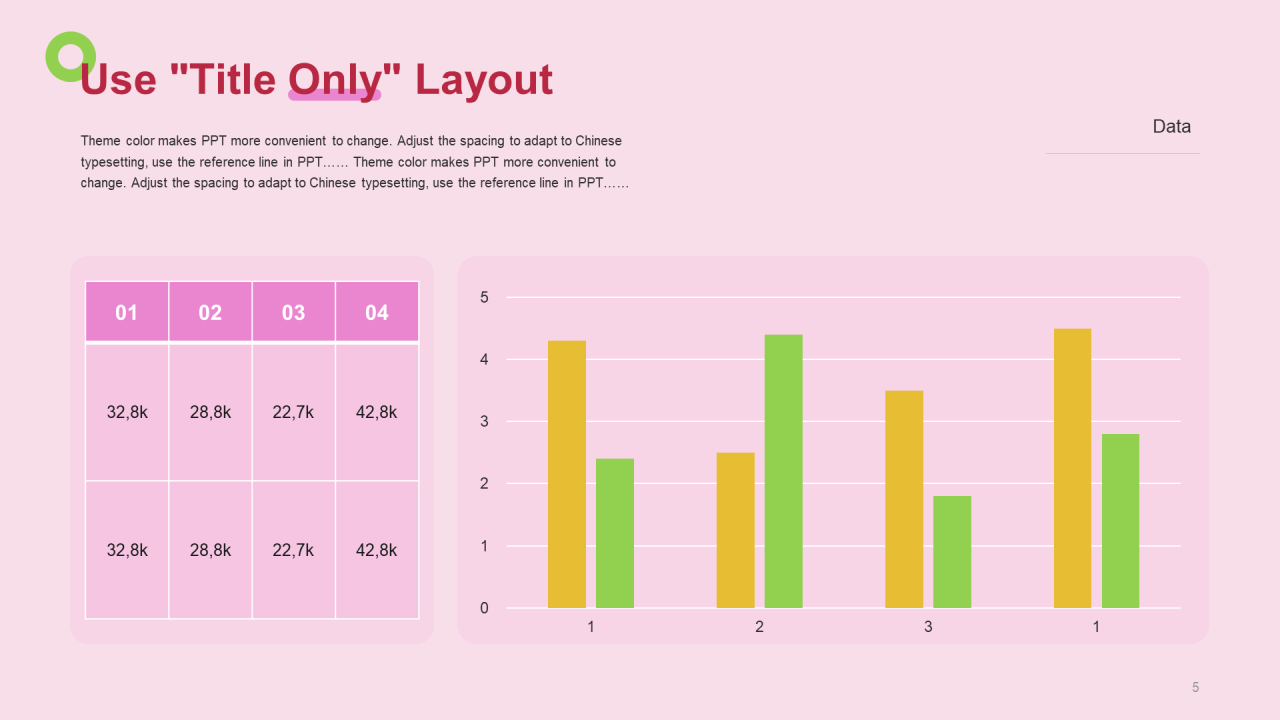 Use "Title Only" Layout

Theme color makes PPT more convenient to change. Adjust the spacing to adapt to Chinese typesetting, use the reference line in PPT…… Theme color makes PPT more convenient to change. Adjust the spacing to adapt to Chinese typesetting, use the reference line in PPT……

Data

| 01 | 02 | 03 | 04 |
|---|---|---|---|
| 32,8k | 28,8k | 22,7k | 42,8k |
| 32,8k | 28,8k | 22,7k | 42,8k |

5
4
3
2
1
0
1
2
3
1

5